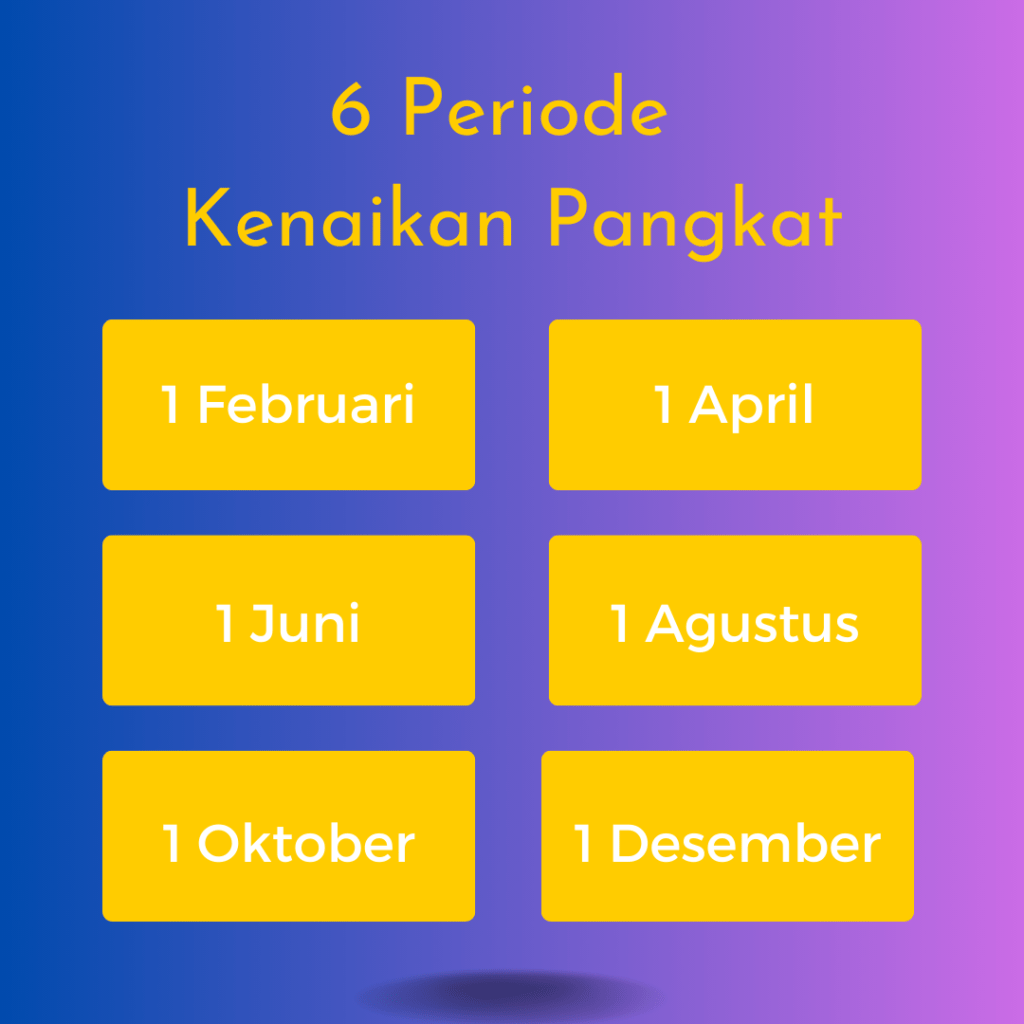 6 Periode
Kenaikan Pangkat

1 Februari

1 April

1 Juni

1 Agustus

1 Oktober

1 Desember